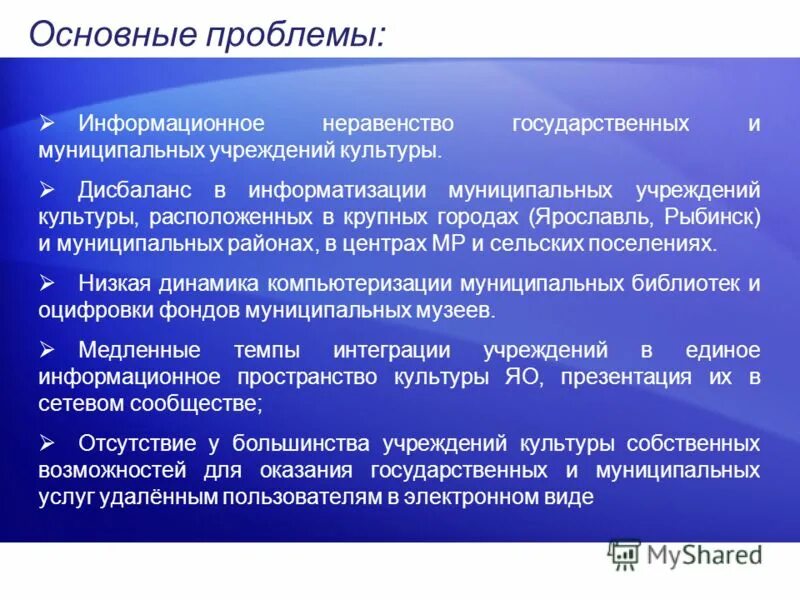 Основные проблемы:

➢ Информационное неравенство государственных и муниципальных учреждений культуры.

➢ Дисбаланс в информатизации муниципальных учреждений культуры, расположенных в крупных городах (Ярославль, Рыбинск) и муниципальных районах, в центрах МР и сельских поселениях.

➢ Низкая динамика компьютеризации муниципальных библиотек и оцифровки фондов муниципальных музеев.

➢ Медленные темпы интеграции учреждений в единое информационное пространство культуры ЯО, презентация их в сетевом сообществе;

➢ Отсутствие у большинства учреждений культуры собственных возможностей для оказания государственных и муниципальных услуг удалённым пользователям в электронном виде

MyShared